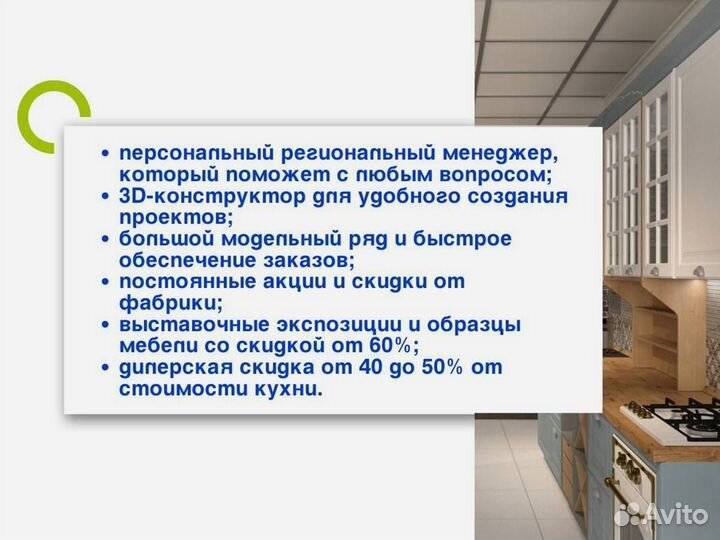 • персональный региональный менеджер, который поможет с любым вопросом;
• 3D-конструктор для удобного создания проектов;
• большой модельный ряд и быстрое обеспечение заказов;
• постоянные акции и скидки от фабрики;
• выставочные экспозиции и образцы мебели со скидкой от 60%;
• дилерская скидка от 40 до 50% от стоимости кухни.

Avito